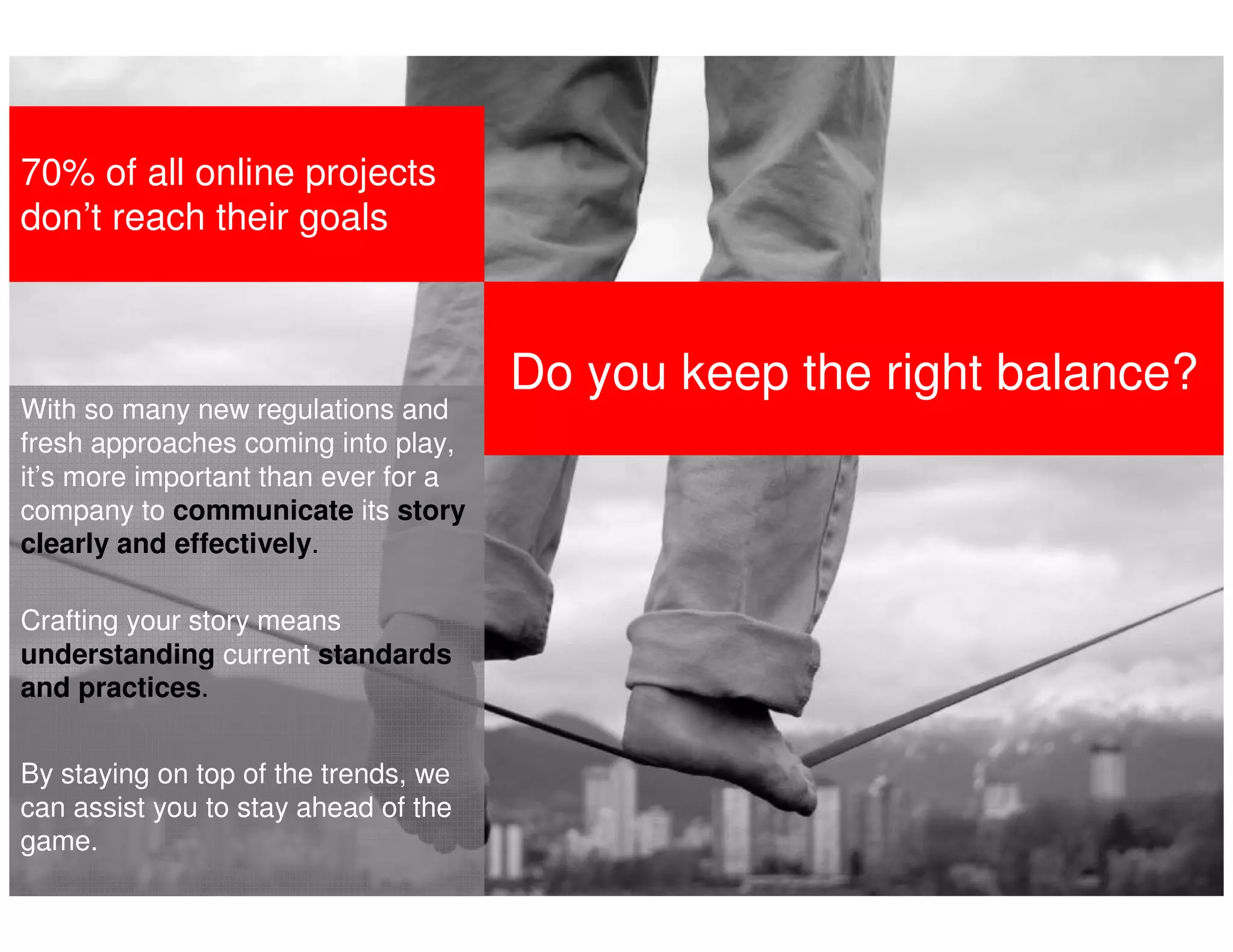 70% of all online projects don’t reach their goals

Do you keep the right balance?

With so many new regulations and fresh approaches coming into play, it’s more important than ever for a company to communicate its story clearly and effectively.

Crafting your story means understanding current standards and practices.

By staying on top of the trends, we can assist you to stay ahead of the game.